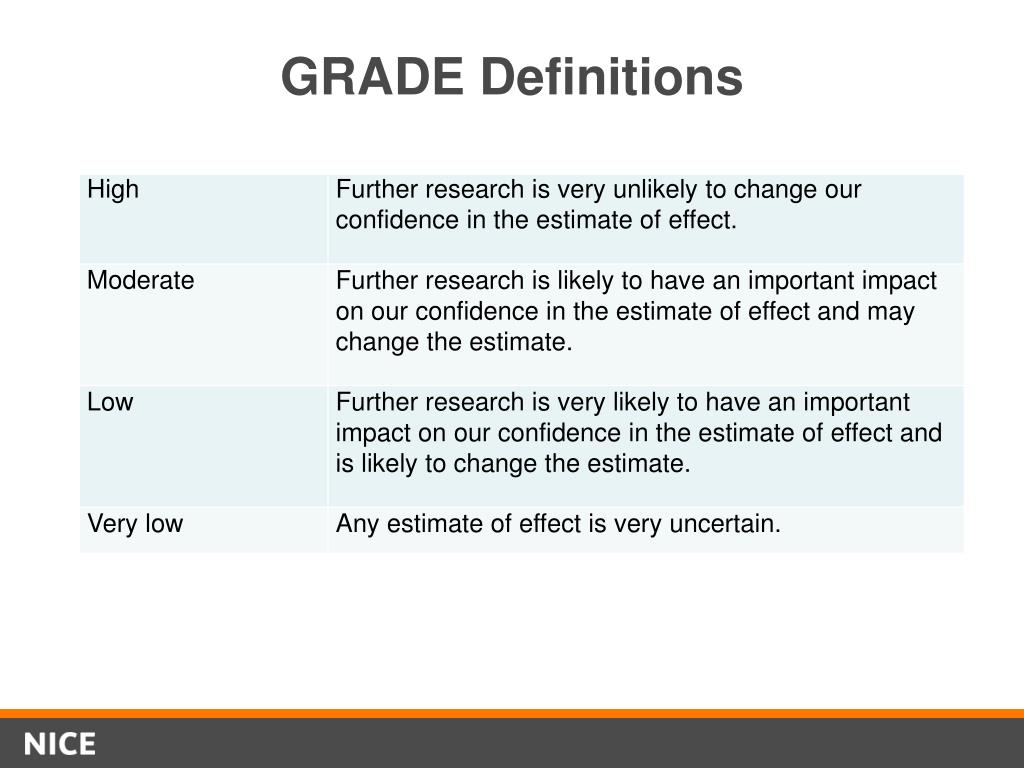 GRADE Definitions

| High | Further research is very unlikely to change our confidence in the estimate of effect. |
|---|---|
| Moderate | Further research is likely to have an important impact on our confidence in the estimate of effect and may change the estimate. |
| Low | Further research is very likely to have an important impact on our confidence in the estimate of effect and is likely to change the estimate. |
| Very low | Any estimate of effect is very uncertain. |

NICE